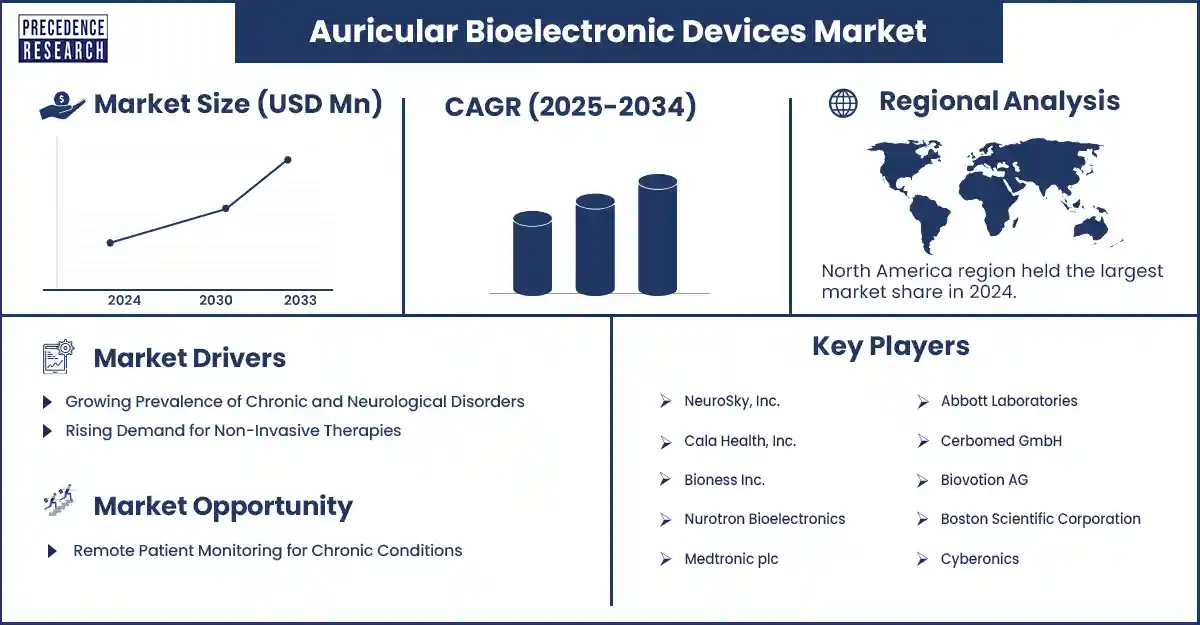 PRECEDENCE RESEARCH

Auricular Bioelectronic Devices Market

Market Size (USD Mn)

2024 2030 2033

CAGR (2025-2034)

Regional Analysis

North America region held the largest market share in 2024.

Market Drivers

Growing Prevalence of Chronic and Neurological Disorders

Rising Demand for Non-Invasive Therapies

Market Opportunity

Remote Patient Monitoring for Chronic Conditions

Key Players

NeuroSky, Inc.

Cala Health, Inc.

Bioness Inc.

Nurotron Bioelectronics

Medtronic plc

Abbott Laboratories

Cerbomed GmbH

Biovotion AG

Boston Scientific Corporation

Cyberonics